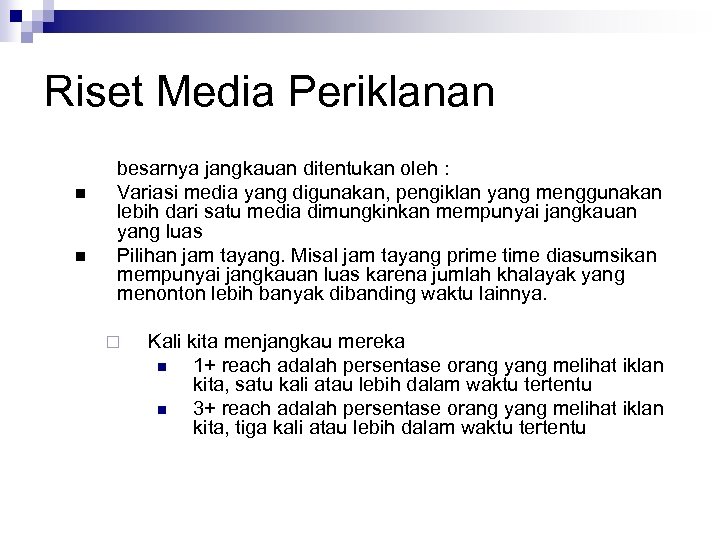 Riset Media Periklanan

besarnya jangkauan ditentukan oleh :

- Variasi media yang digunakan, pengiklan yang menggunakan lebih dari satu media dimungkinkan mempunyai jangkauan yang luas
- Pilihan jam tayang. Misal jam tayang prime time diasumsikan mempunyai jangkauan luas karena jumlah khalayak yang menonton lebih banyak dibanding waktu lainnya.

Kali kita menjangkau mereka

- 1+ reach adalah persentase orang yang melihat iklan kita, satu kali atau lebih dalam waktu tertentu
- 3+ reach adalah persentase orang yang melihat iklan kita, tiga kali atau lebih dalam waktu tertentu